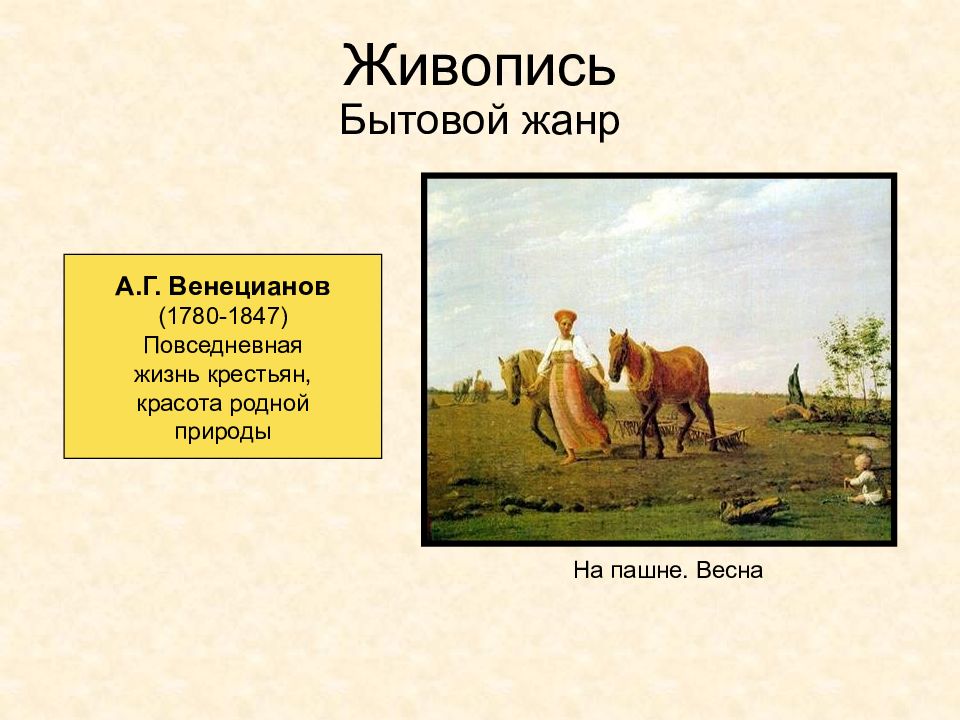 Живопись
Бытовой жанр

А.Г. Венецианов
(1780-1847)
Повседневная жизнь крестьян, красота родной природы

На пашне. Весна